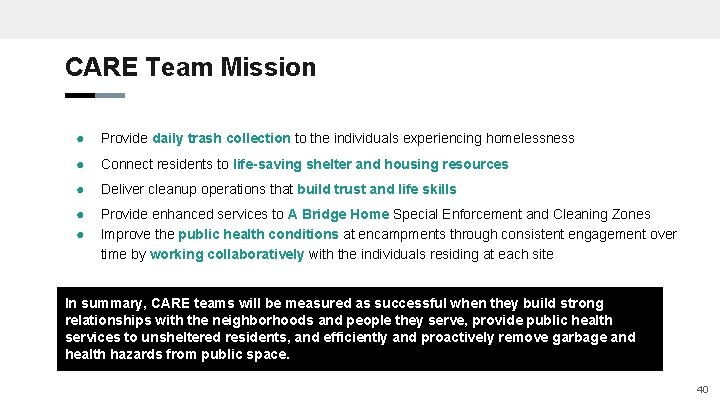 CARE Team Mission

● Provide daily trash collection to the individuals experiencing homelessness
● Connect residents to life-saving shelter and housing resources
● Deliver cleanup operations that build trust and life skills
● Provide enhanced services to A Bridge Home Special Enforcement and Cleaning Zones
● Improve the public health conditions at encampments through consistent engagement over time by working collaboratively with the individuals residing at each site

In summary, CARE teams will be measured as successful when they build strong relationships with the neighborhoods and people they serve, provide public health services to unsheltered residents, and efficiently and proactively remove garbage and health hazards from public space.

40